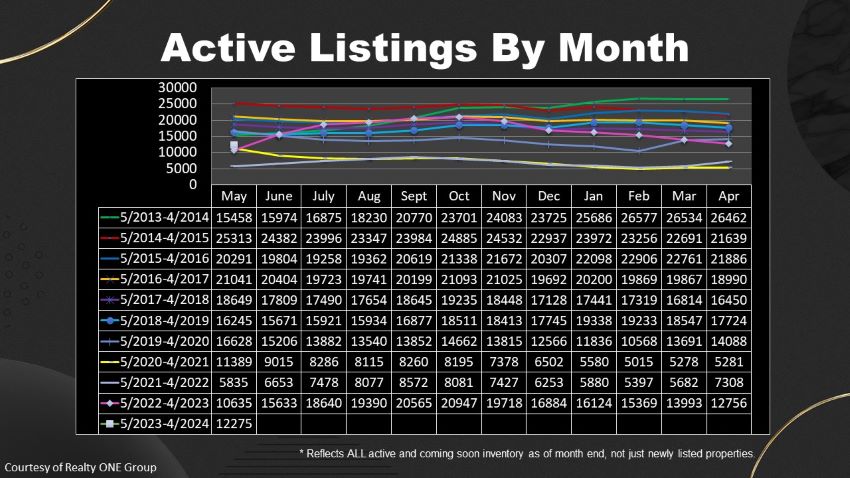 Active Listings By Month

30000
25000
20000
15000
10000
5000
0

| | May | June | July | Aug | Sept | Oct | Nov | Dec | Jan | Feb | Mar | Apr |
|---|---|---|---|---|---|---|---|---|---|---|---|---|
| 5/2013-4/2014 | 15458 | 15974 | 16875 | 18230 | 20770 | 23701 | 24083 | 23725 | 25686 | 26577 | 26534 | 26462 |
| 5/2014-4/2015 | 25313 | 24382 | 23996 | 23347 | 23984 | 24885 | 24532 | 22937 | 23972 | 23256 | 22691 | 21639 |
| 5/2015-4/2016 | 20291 | 19804 | 19258 | 19362 | 20619 | 21338 | 21672 | 20307 | 22098 | 22906 | 22761 | 21886 |
| 5/2016-4/2017 | 21041 | 20404 | 19723 | 19741 | 20199 | 21093 | 21025 | 19692 | 20200 | 19869 | 19867 | 18990 |
| 5/2017-4/2018 | 18649 | 17809 | 17490 | 17654 | 18645 | 19235 | 18448 | 17128 | 17441 | 17319 | 16814 | 16450 |
| 5/2018-4/2019 | 16245 | 15671 | 15921 | 15934 | 16877 | 18511 | 18413 | 17745 | 19338 | 19233 | 18547 | 17724 |
| 5/2019-4/2020 | 16628 | 15206 | 13882 | 13540 | 13852 | 14662 | 13815 | 12566 | 11836 | 10568 | 13691 | 14088 |
| 5/2020-4/2021 | 11389 | 9015 | 8286 | 8115 | 8260 | 8195 | 7378 | 6502 | 5580 | 5015 | 5278 | 5281 |
| 5/2021-4/2022 | 5835 | 6653 | 7478 | 8077 | 8572 | 8081 | 7427 | 6253 | 5880 | 5397 | 5682 | 7308 |
| 5/2022-4/2023 | 10635 | 15633 | 18640 | 19390 | 20565 | 20947 | 19718 | 16884 | 16124 | 15369 | 13993 | 12756 |
| 5/2023-4/2024 | 12275 | | | | | | | | | | | |

* Reflects ALL active and coming soon inventory as of month end, not just newly listed properties.

Courtesy of Realty ONE Group